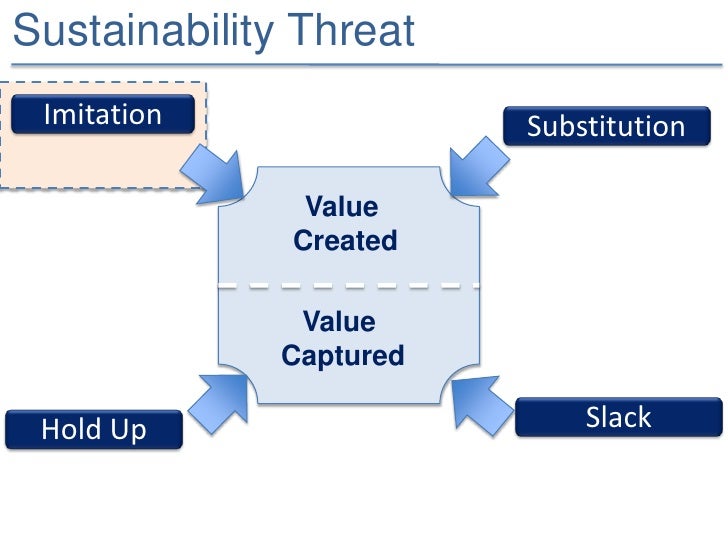 Sustainability Threat

Imitation

Substitution

Value Created

Value Captured

Hold Up

Slack